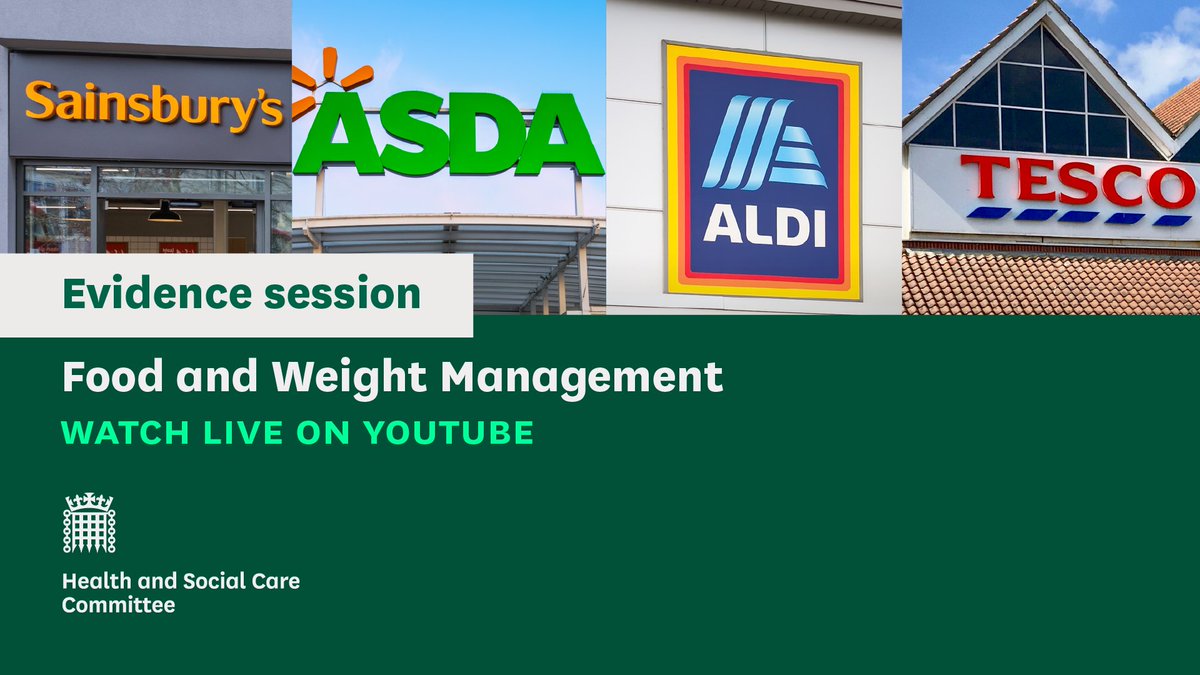 Sainsbury's

ASDA

ALDI

TESCO

Evidence session

Food and Weight Management

WATCH LIVE ON YOUTUBE

Health and Social Care Committee